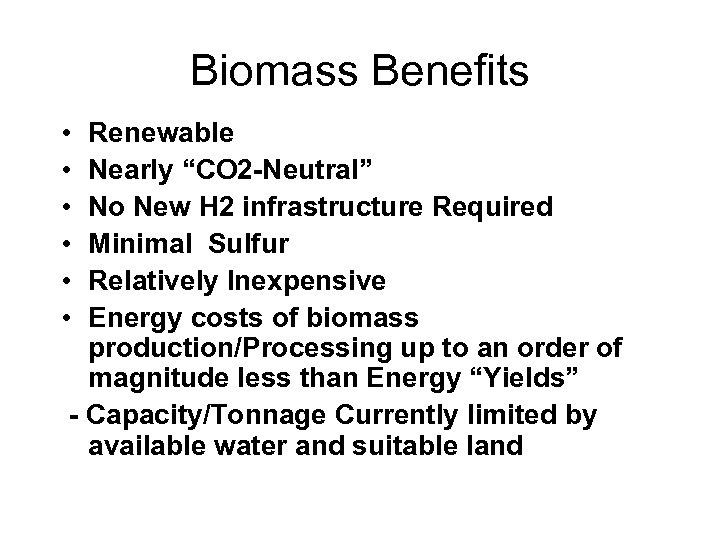 Biomass Benefits

• Renewable
• Nearly “CO2-Neutral”
• No New H2 infrastructure Required
• Minimal Sulfur
• Relatively Inexpensive
• Energy costs of biomass production/Processing up to an order of magnitude less than Energy “Yields”
- Capacity/Tonnage Currently limited by available water and suitable land